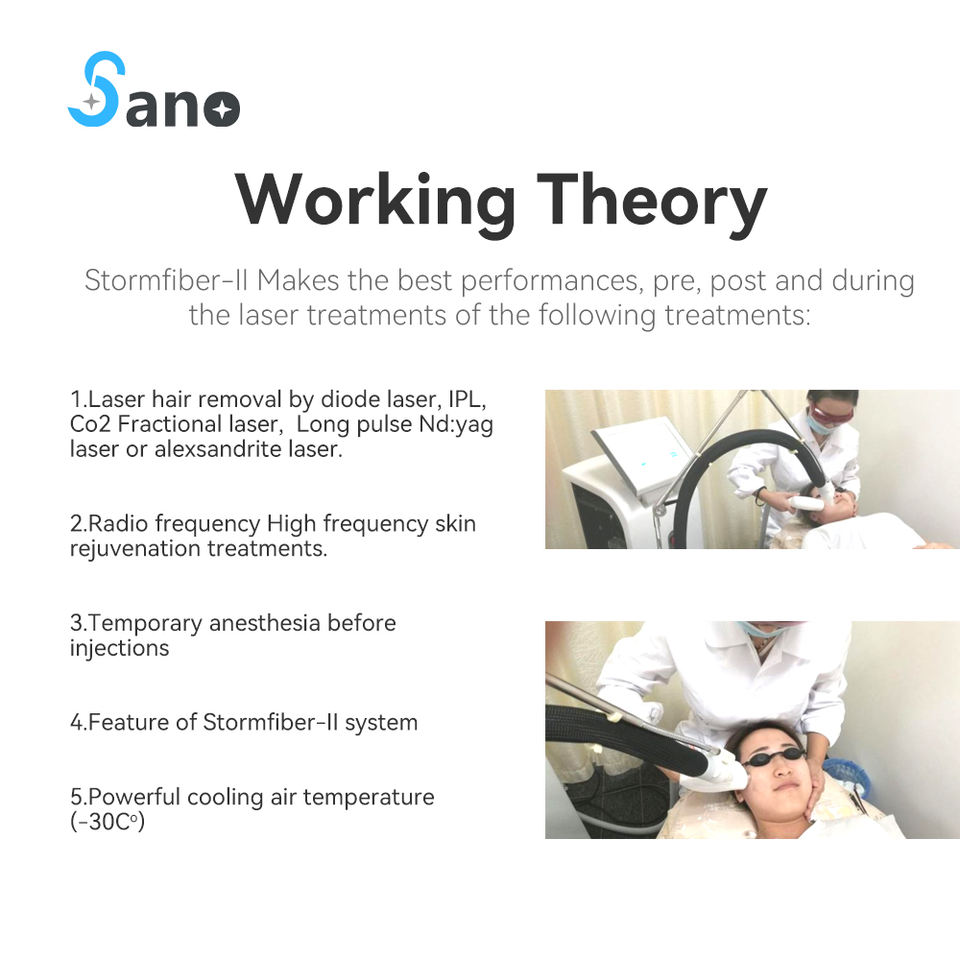 Sano

Working Theory

Stormfiber-II Makes the best performances, pre, post and during the laser treatments of the following treatments:

1.Laser hair removal by diode laser, IPL, Co2 Fractional laser, Long pulse Nd:yag laser or alexsandrite laser.

2.Radio frequency High frequency skin rejuvenation treatments.

3.Temporary anesthesia before injections

4.Feature of Stormfiber-II system

5.Powerful cooling air temperature (-30C°)